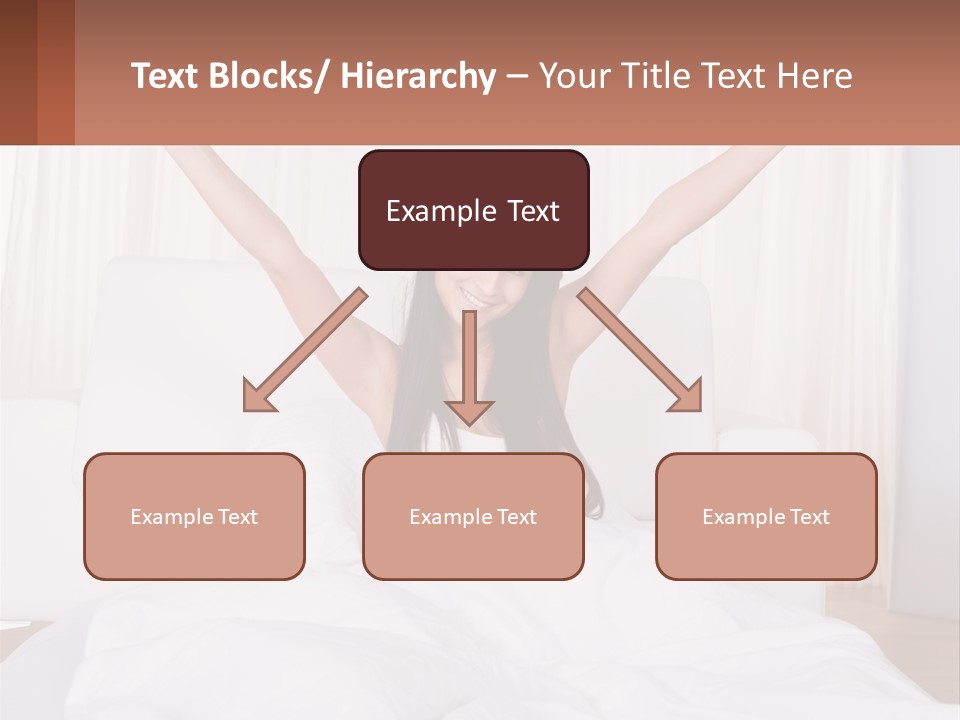 Text Blocks/ Hierarchy – Your Title Text Here

Example Text

Example Text

Example Text

Example Text